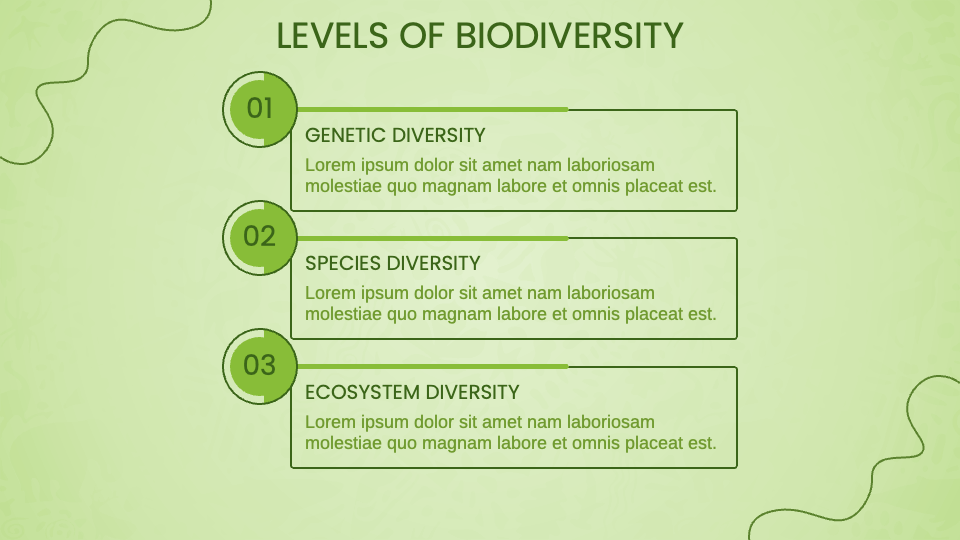 LEVELS OF BIODIVERSITY

01

GENETIC DIVERSITY

Lorem ipsum dolor sit amet nam laboriosam molestiae quo magnam labore et omnis placeat est.

02

SPECIES DIVERSITY

Lorem ipsum dolor sit amet nam laboriosam molestiae quo magnam labore et omnis placeat est.

03

ECOSYSTEM DIVERSITY

Lorem ipsum dolor sit amet nam laboriosam molestiae quo magnam labore et omnis placeat est.